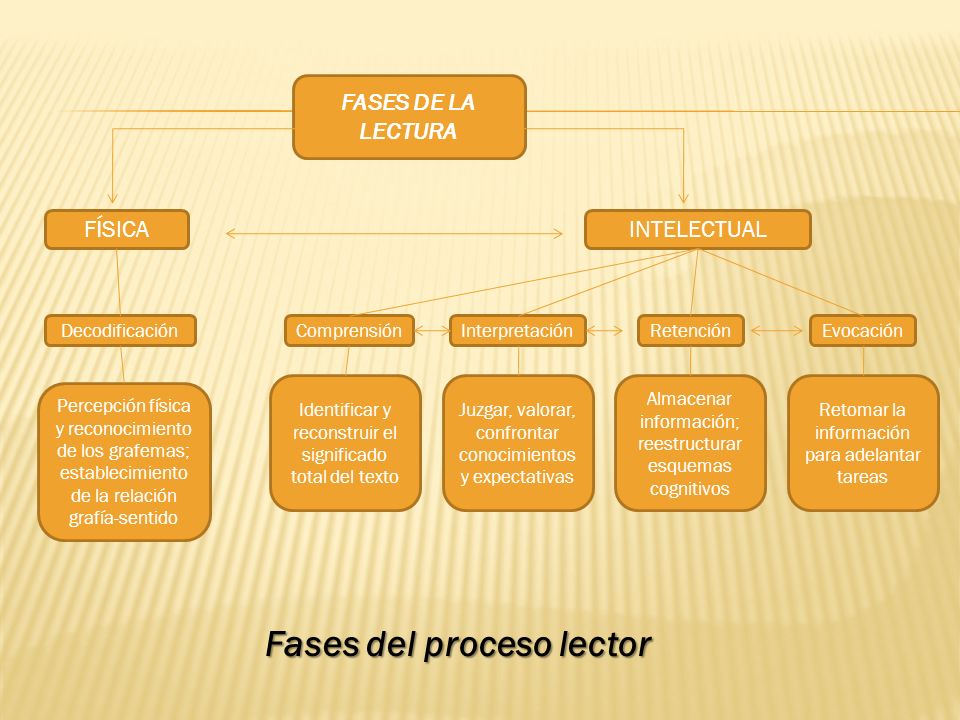 FASES DE LA LECTURA

FÍSICA

INTELECTUAL

Decodificación

Comprensión

Interpretación

Retención

Evocación

Percepción física y reconocimiento de los grafemas; establecimiento de la relación grafía-sentido

Identificar y reconstruir el significado total del texto

Juzgar, valorar, confrontar conocimientos y expectativas

Almacenar información; reestructurar esquemas cognitivos

Retomar la información para adelantar tareas

Fases del proceso lector